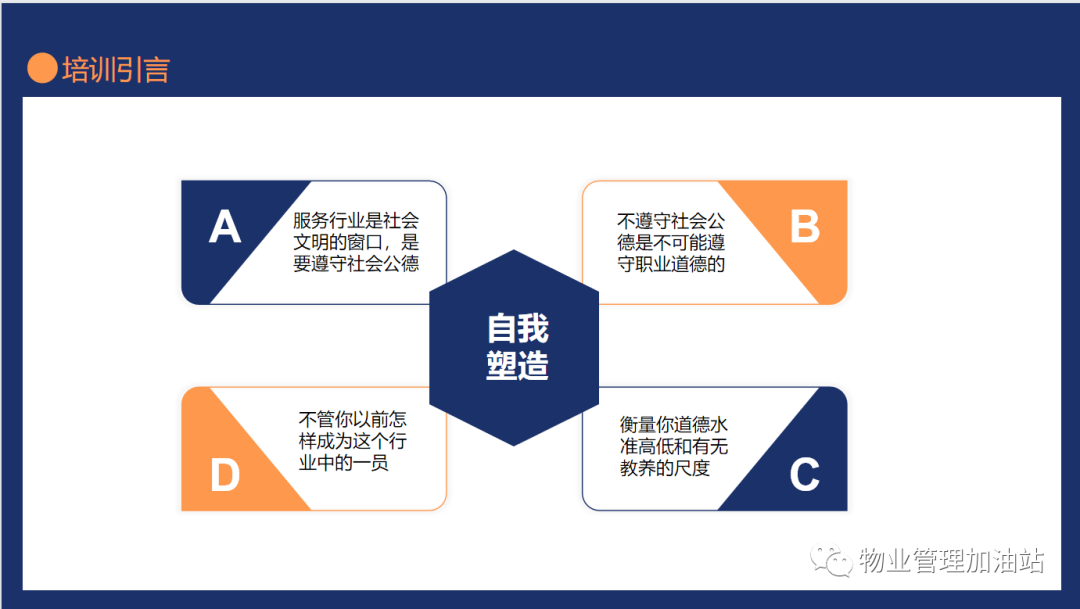 培训引言

A 服务行业是社会文明的窗口，是要遵守社会公德

B 不遵守社会公德是不可能遵守职业道德的

自我塑造

D 不管你以前怎样成为这个行业中的一员

C 衡量你道德水准高低和有无教养的尺度

物业管理加油站